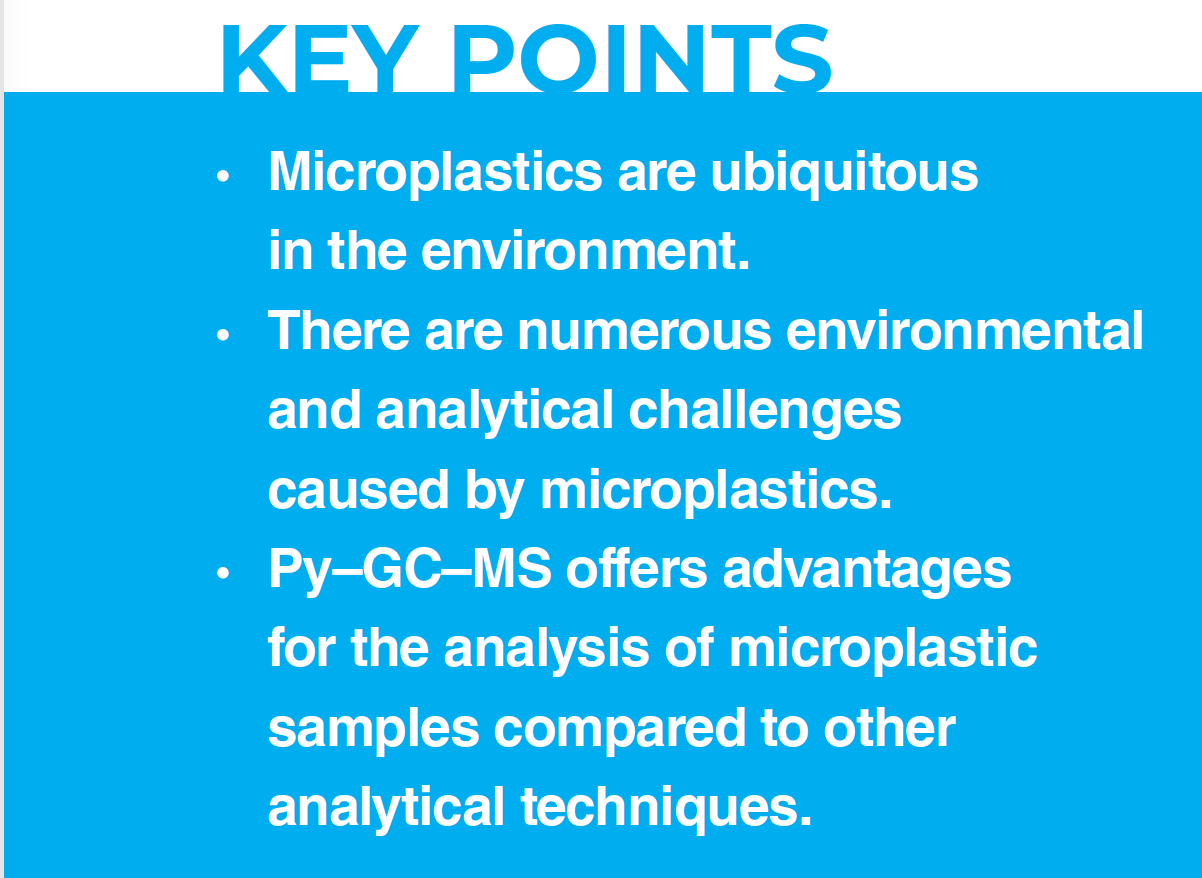 KEY POINTS

• Microplastics are ubiquitous in the environment.
• There are numerous environmental and analytical challenges caused by microplastics.
• Py–GC–MS offers advantages for the analysis of microplastic samples compared to other analytical techniques.